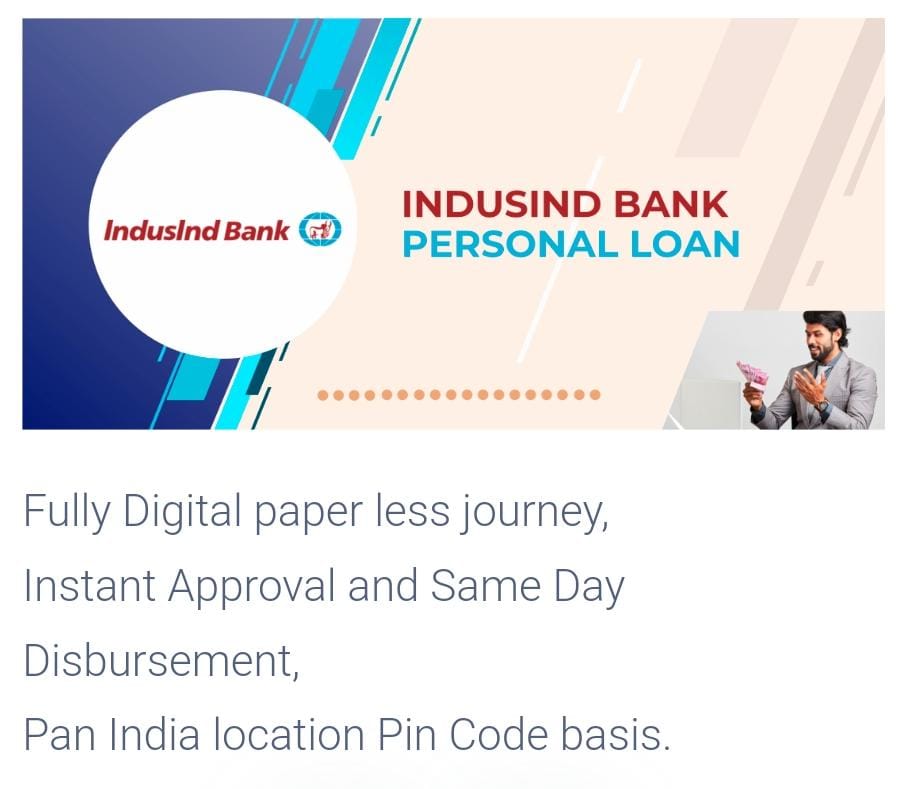 IndusInd Bank

INDUSIND BANK
PERSONAL LOAN

Fully Digital paper less journey,
Instant Approval and Same Day Disbursement,
Pan India location Pin Code basis.